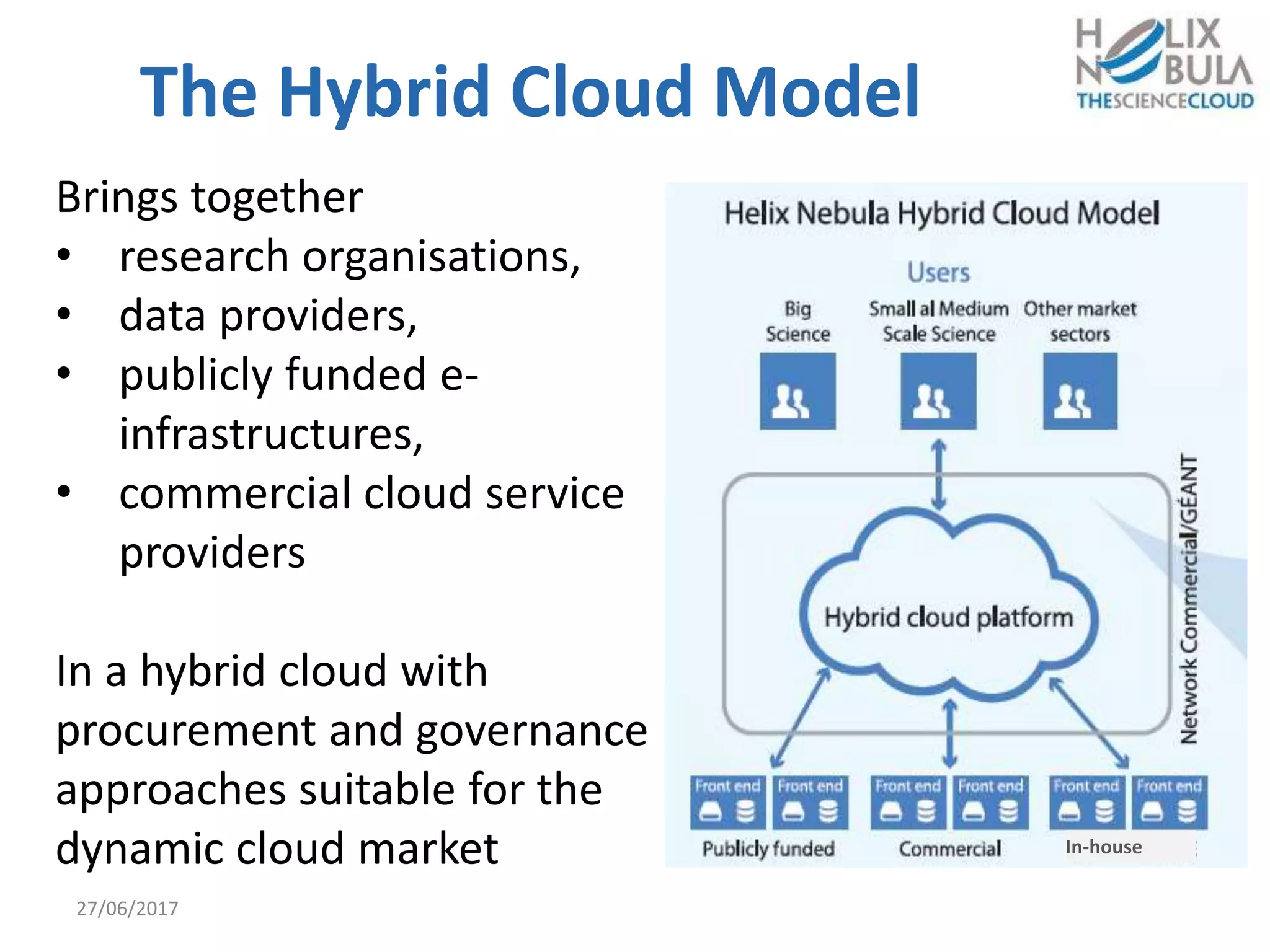 The Hybrid Cloud Model

HELIX NEBULA THESCIENCECLOUD

Brings together
• research organisations,
• data providers,
• publicly funded e-infrastructures,
• commercial cloud service providers

In a hybrid cloud with procurement and governance approaches suitable for the dynamic cloud market

Helix Nebula Hybrid Cloud Model

Users

Big Science

Small al Medium Scale Science

Other market sectors

Hybrid cloud platform

Network Commercial/GÉANT

Front end
Front end
Front end
Front end
Front end
Front end

Publicly funded
Commercial
In-house

27/06/2017